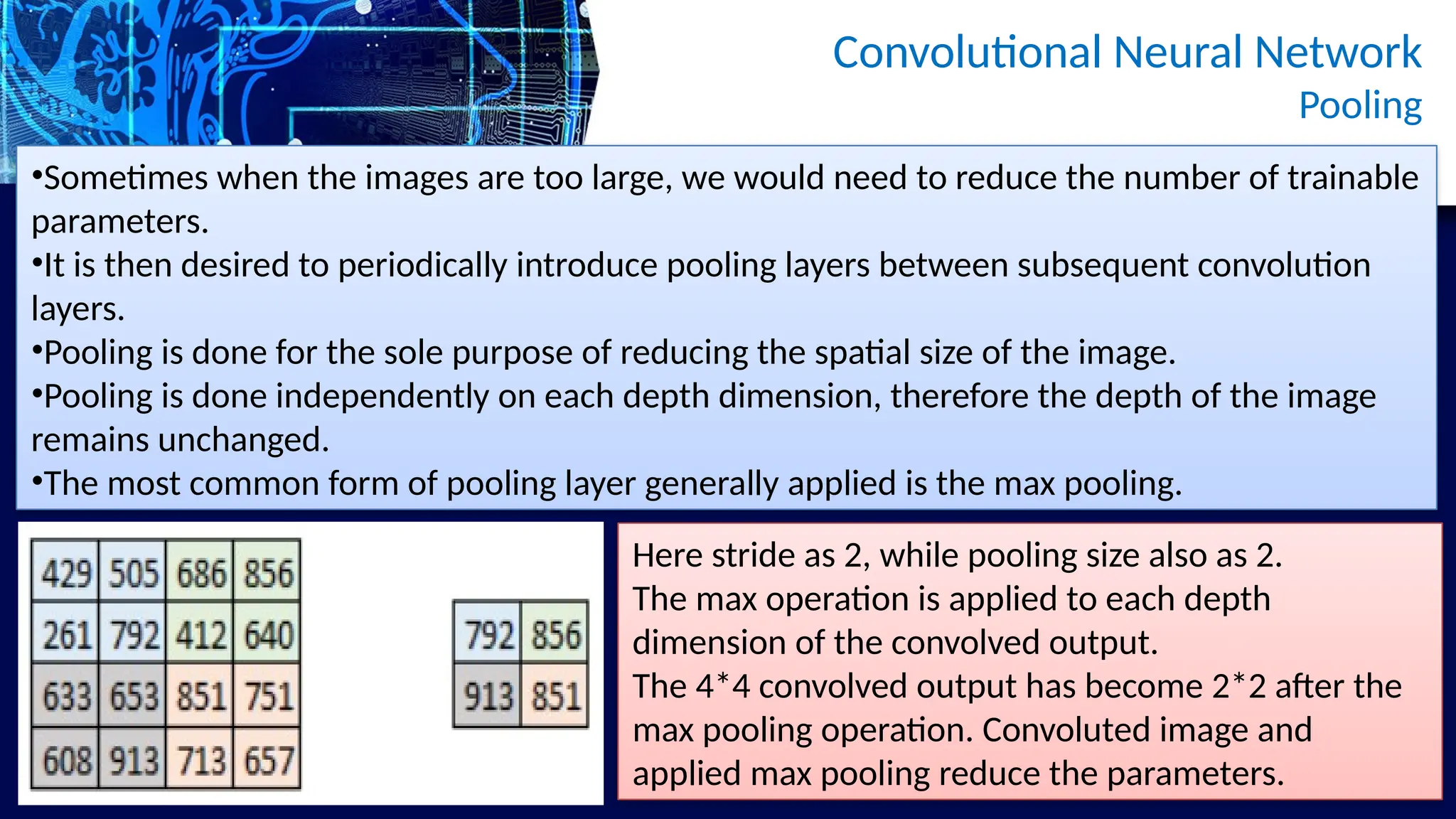 Convolutional Neural Network
Pooling

•Sometimes when the images are too large, we would need to reduce the number of trainable parameters.
•It is then desired to periodically introduce pooling layers between subsequent convolution layers.
•Pooling is done for the sole purpose of reducing the spatial size of the image.
•Pooling is done independently on each depth dimension, therefore the depth of the image remains unchanged.
•The most common form of pooling layer generally applied is the max pooling.

| 429 | 505 | 686 | 856 |
|---|---|---|---|
| 261 | 792 | 412 | 640 |
| 633 | 653 | 851 | 751 |
| 608 | 913 | 713 | 657 |

| 792 | 856 |
|---|---|
| 913 | 851 |

Here stride as 2, while pooling size also as 2.
The max operation is applied to each depth dimension of the convolved output.
The 4*4 convolved output has become 2*2 after the max pooling operation. Convoluted image and applied max pooling reduce the parameters.